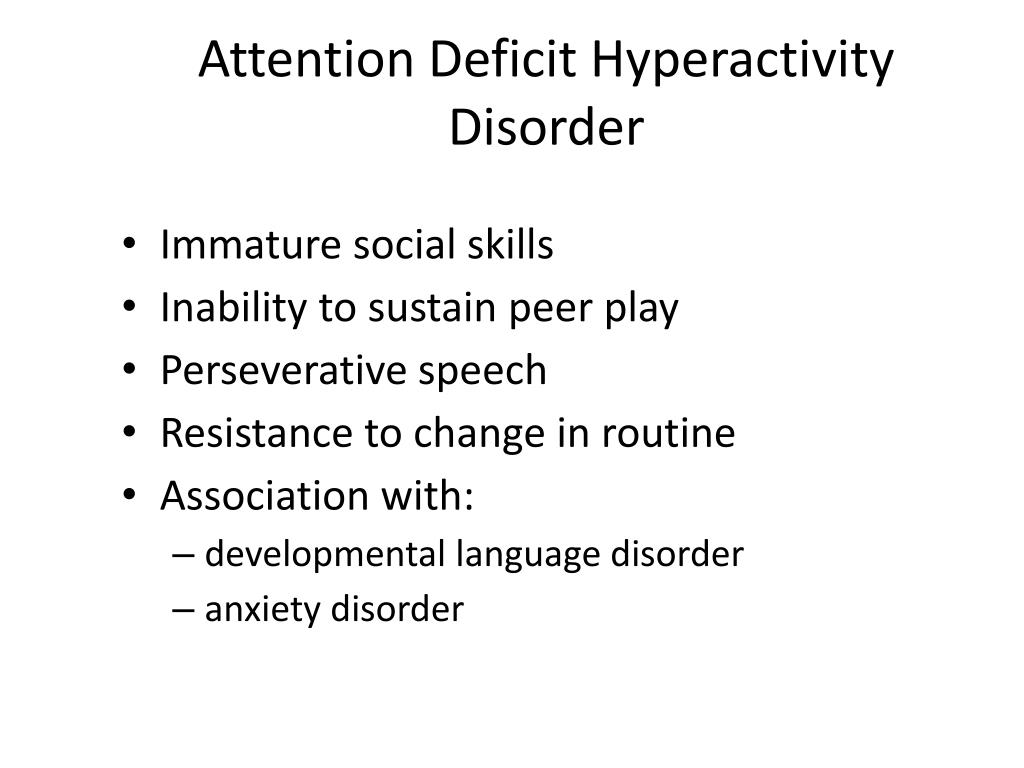 Attention Deficit Hyperactivity Disorder

• Immature social skills
• Inability to sustain peer play
• Perseverative speech
• Resistance to change in routine
• Association with:
– developmental language disorder
– anxiety disorder